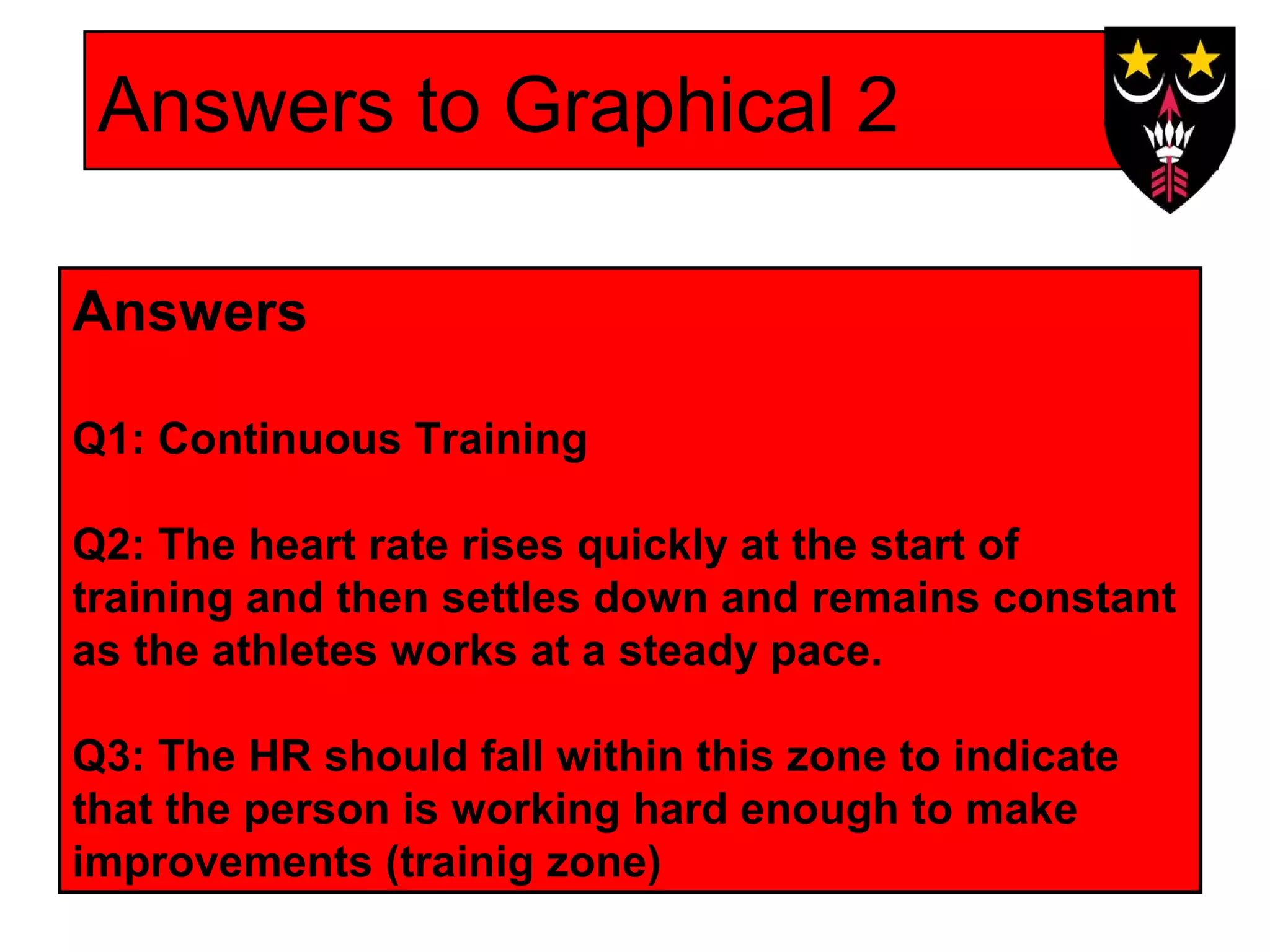 Answers to Graphical 2

Answers

Q1: Continuous Training

Q2: The heart rate rises quickly at the start of training and then settles down and remains constant as the athletes works at a steady pace.

Q3: The HR should fall within this zone to indicate that the person is working hard enough to make improvements (trainig zone)